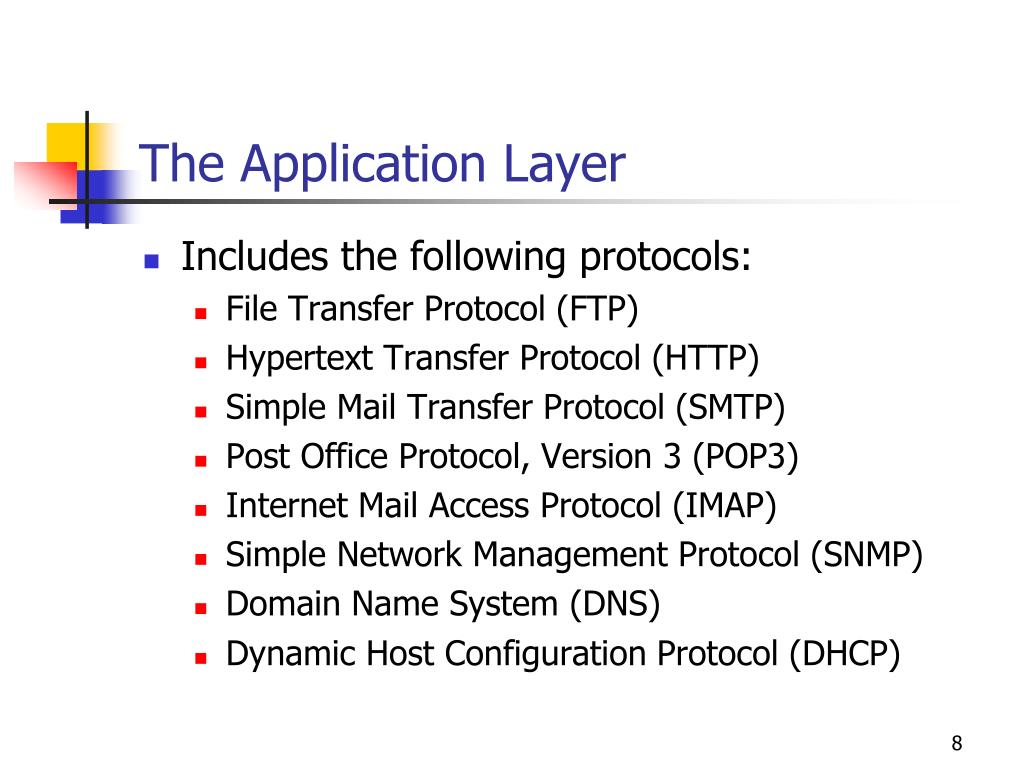 The Application Layer

- Includes the following protocols:
  - File Transfer Protocol (FTP)
  - Hypertext Transfer Protocol (HTTP)
  - Simple Mail Transfer Protocol (SMTP)
  - Post Office Protocol, Version 3 (POP3)
  - Internet Mail Access Protocol (IMAP)
  - Simple Network Management Protocol (SNMP)
  - Domain Name System (DNS)
  - Dynamic Host Configuration Protocol (DHCP)

8